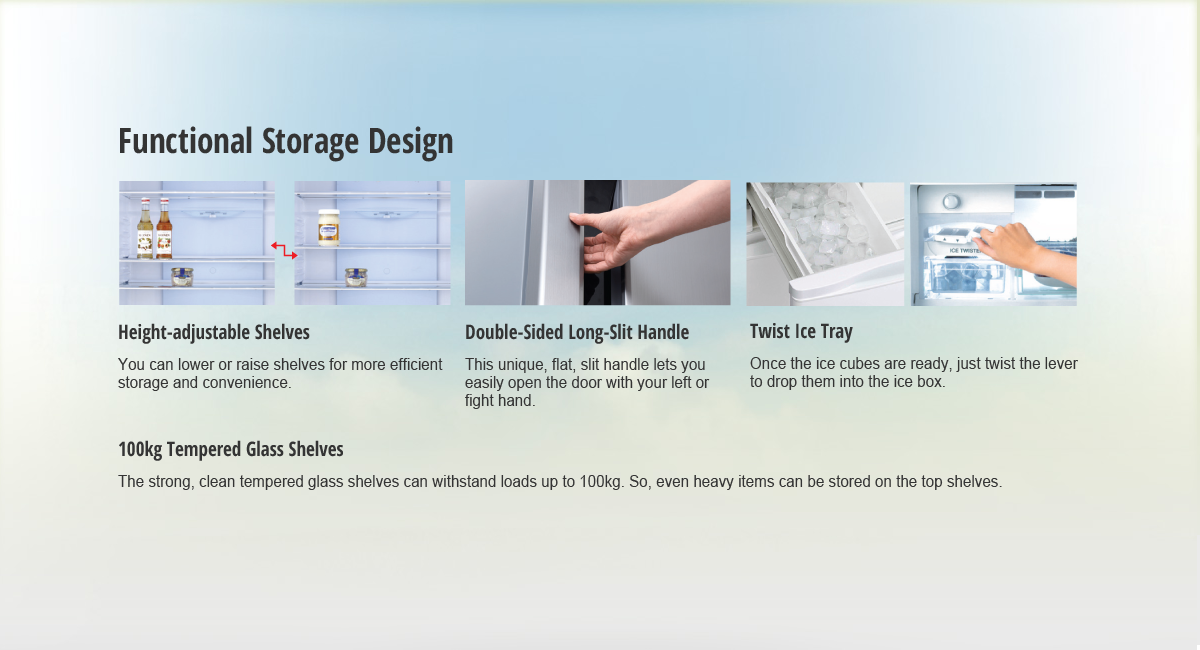 Functional Storage Design

ICE TWISTER

Height-adjustable Shelves

You can lower or raise shelves for more efficient storage and convenience.

Double-Sided Long-Slit Handle

This unique, flat, slit handle lets you easily open the door with your left or fight hand.

Twist Ice Tray

Once the ice cubes are ready, just twist the lever to drop them into the ice box.

100kg Tempered Glass Shelves

The strong, clean tempered glass shelves can withstand loads up to 100kg. So, even heavy items can be stored on the top shelves.